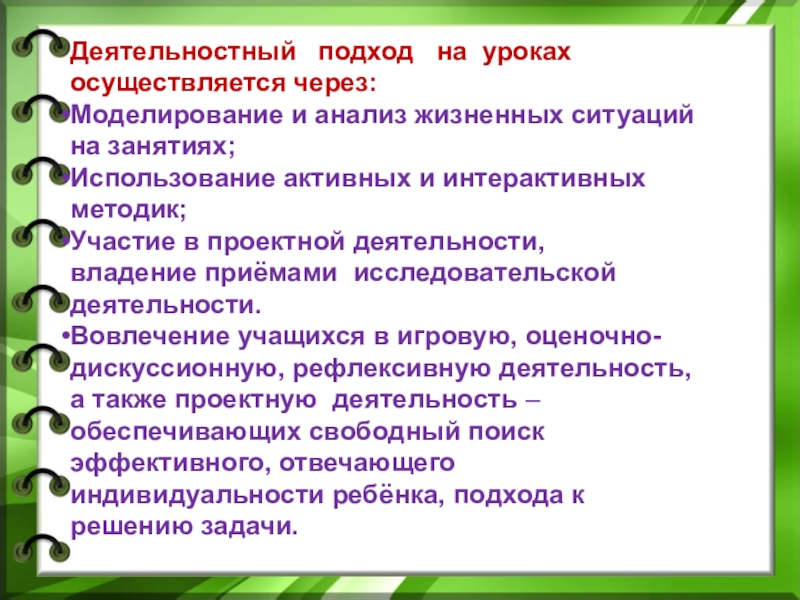 Деятельностный подход на уроках осуществляется через:

•Моделирование и анализ жизненных ситуаций на занятиях;

•Использование активных и интерактивных методик;

•Участие в проектной деятельности, владение приёмами исследовательской деятельности.

•Вовлечение учащихся в игровую, оценочно-дискуссионную, рефлексивную деятельность, а также проектную деятельность – обеспечивающих свободный поиск эффективного, отвечающего индивидуальности ребёнка, подхода к решению задачи.